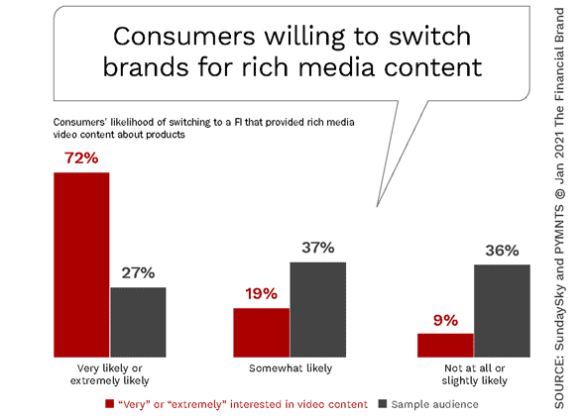 Consumers willing to switch brands for rich media content

Consumers' likelihood of switching to a FI that provided rich media video content about products

72%

27%

19%

37%

9%

36%

Very likely or extremely likely

Somewhat likely

Not at all or slightly likely

"Very" or "extremely" interested in video content

Sample audience

SOURCE: SundaySky and PYMNTS © Jan 2021 The Financial Brand